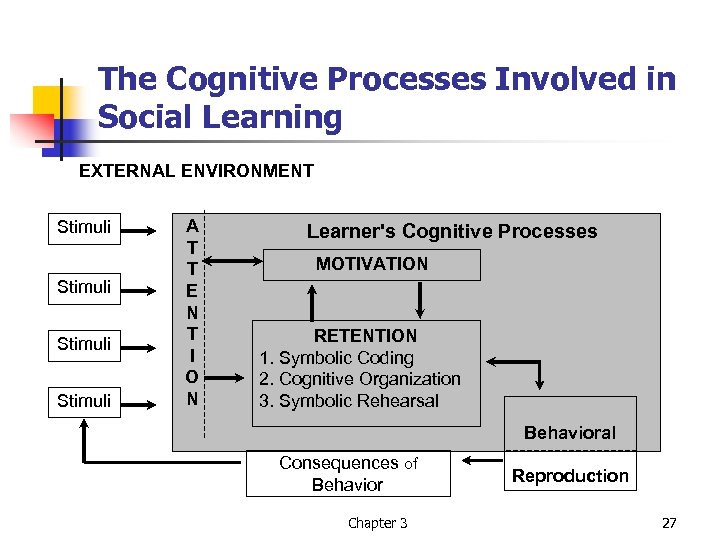 The Cognitive Processes Involved in Social Learning

EXTERNAL ENVIRONMENT

Stimuli

Stimuli

Stimuli

Stimuli

ATTENTION

Learner's Cognitive Processes

MOTIVATION

RETENTION
1. Symbolic Coding
2. Cognitive Organization
3. Symbolic Rehearsal

Behavioral Reproduction

Consequences of Behavior

Chapter 3

27